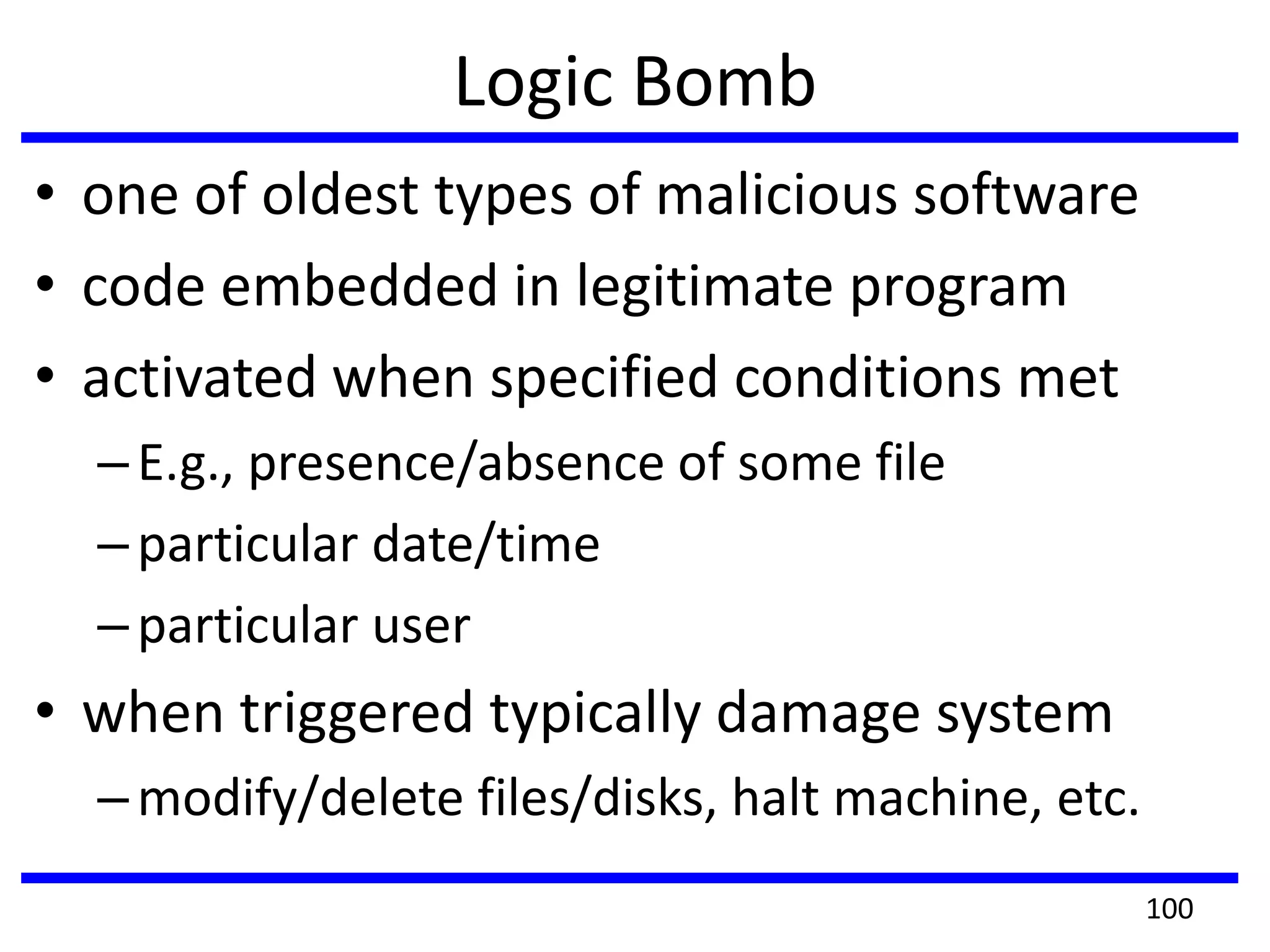 Logic Bomb

• one of oldest types of malicious software
• code embedded in legitimate program
• activated when specified conditions met
– E.g., presence/absence of some file
– particular date/time
– particular user
• when triggered typically damage system
– modify/delete files/disks, halt machine, etc.

100